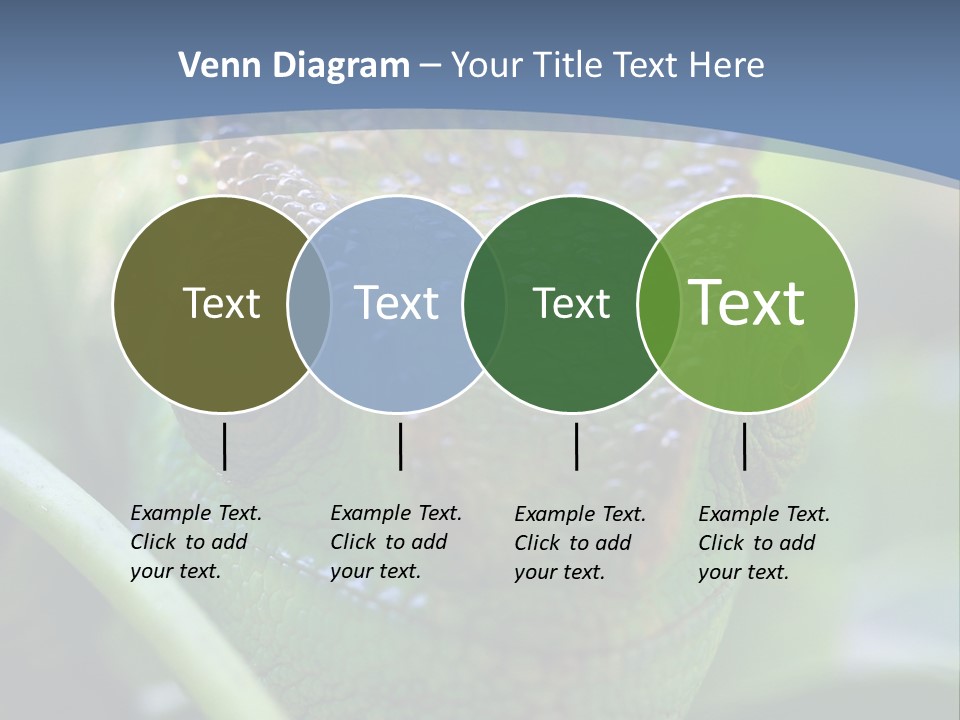 Venn Diagram – Your Title Text Here

Text

Text

Text

Text

Example Text. Click to add your text.

Example Text. Click to add your text.

Example Text. Click to add your text.

Example Text. Click to add your text.